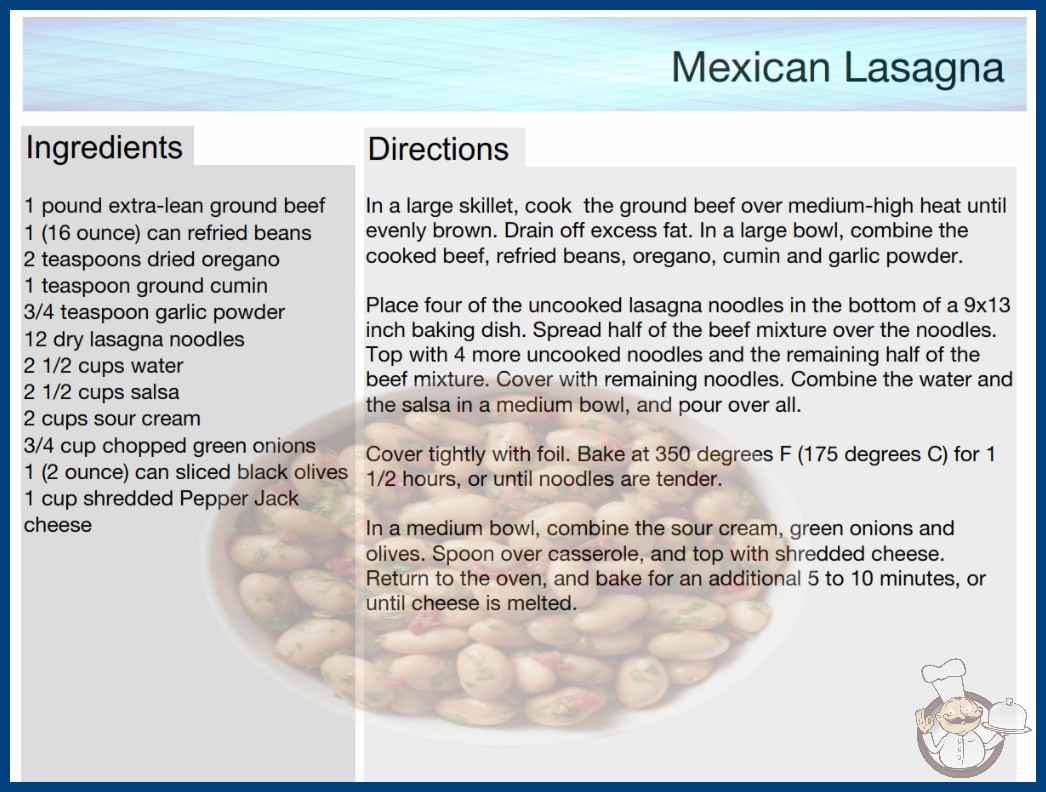 Mexican Lasagna

Ingredients

1 pound extra-lean ground beef
1 (16 ounce) can refried beans
2 teaspoons dried oregano
1 teaspoon ground cumin
3/4 teaspoon garlic powder
12 dry lasagna noodles
2 1/2 cups water
2 1/2 cups salsa
2 cups sour cream
3/4 cup chopped green onions
1 (2 ounce) can sliced black olives
1 cup shredded Pepper Jack cheese

Directions

In a large skillet, cook the ground beef over medium-high heat until evenly brown. Drain off excess fat. In a large bowl, combine the cooked beef, refried beans, oregano, cumin and garlic powder.

Place four of the uncooked lasagna noodles in the bottom of a 9x13 inch baking dish. Spread half of the beef mixture over the noodles. Top with 4 more uncooked noodles and the remaining half of the beef mixture. Cover with remaining noodles. Combine the water and the salsa in a medium bowl, and pour over all.

Cover tightly with foil. Bake at 350 degrees F (175 degrees C) for 1 1/2 hours, or until noodles are tender.

In a medium bowl, combine the sour cream, green onions and olives. Spoon over casserole, and top with shredded cheese. Return to the oven, and bake for an additional 5 to 10 minutes, or until cheese is melted.